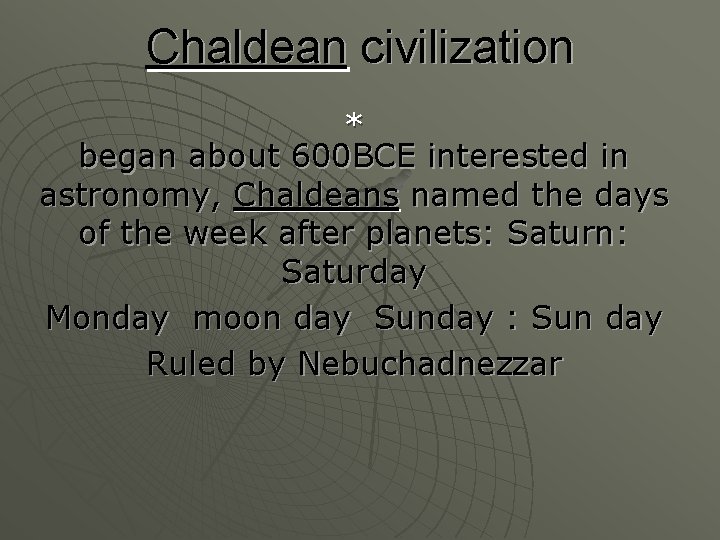 Chaldean civilization

*

began about 600BCE interested in astronomy, Chaldeans named the days of the week after planets: Saturn: Saturday

Monday moon day Sunday : Sun day

Ruled by Nebuchadnezzar